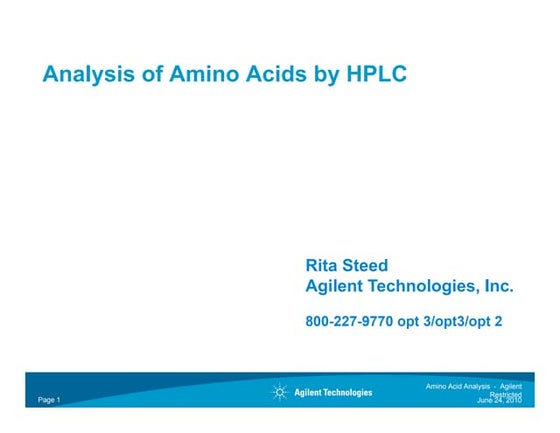 Analysis of Amino Acids by HPLC

Rita Steed
Agilent Technologies, Inc.

800-227-9770 opt 3/opt3/opt 2

Page 1

Agilent Technologies

Amino Acid Analysis - Agilent Restricted
June 24, 2010